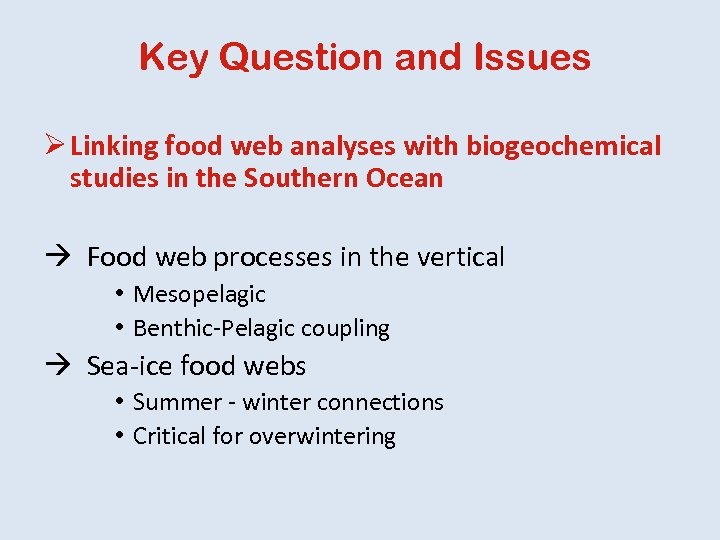 Key Question and Issues

➢ Linking food web analyses with biogeochemical studies in the Southern Ocean

→ Food web processes in the vertical
• Mesopelagic
• Benthic-Pelagic coupling

→ Sea-ice food webs
• Summer - winter connections
• Critical for overwintering